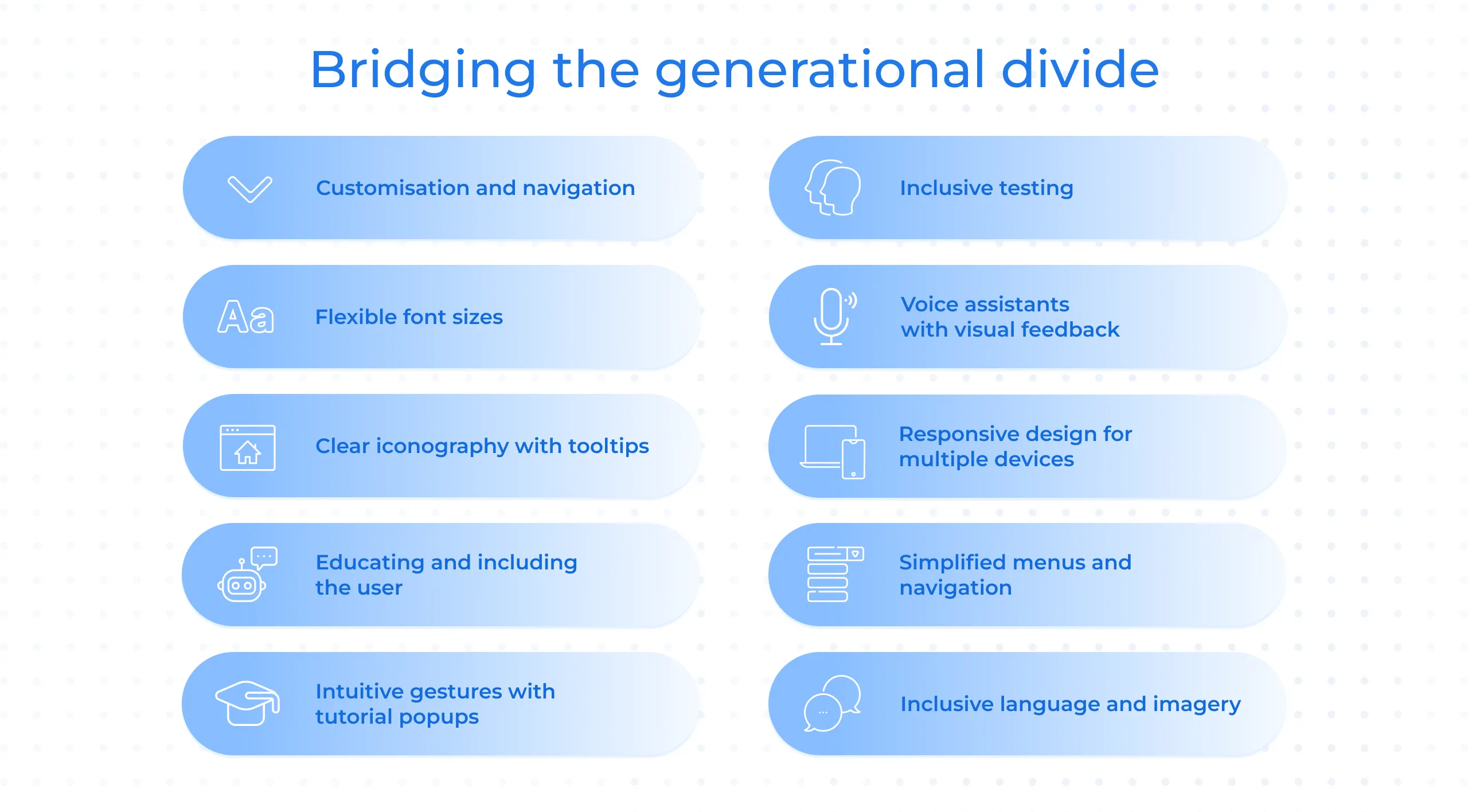 Bridging the generational divide

Customisation and navigation

Aa Flexible font sizes

Clear iconography with tooltips

Educating and including the user

Intuitive gestures with tutorial popups

Inclusive testing

Voice assistants with visual feedback

Responsive design for multiple devices

Simplified menus and navigation

Inclusive language and imagery